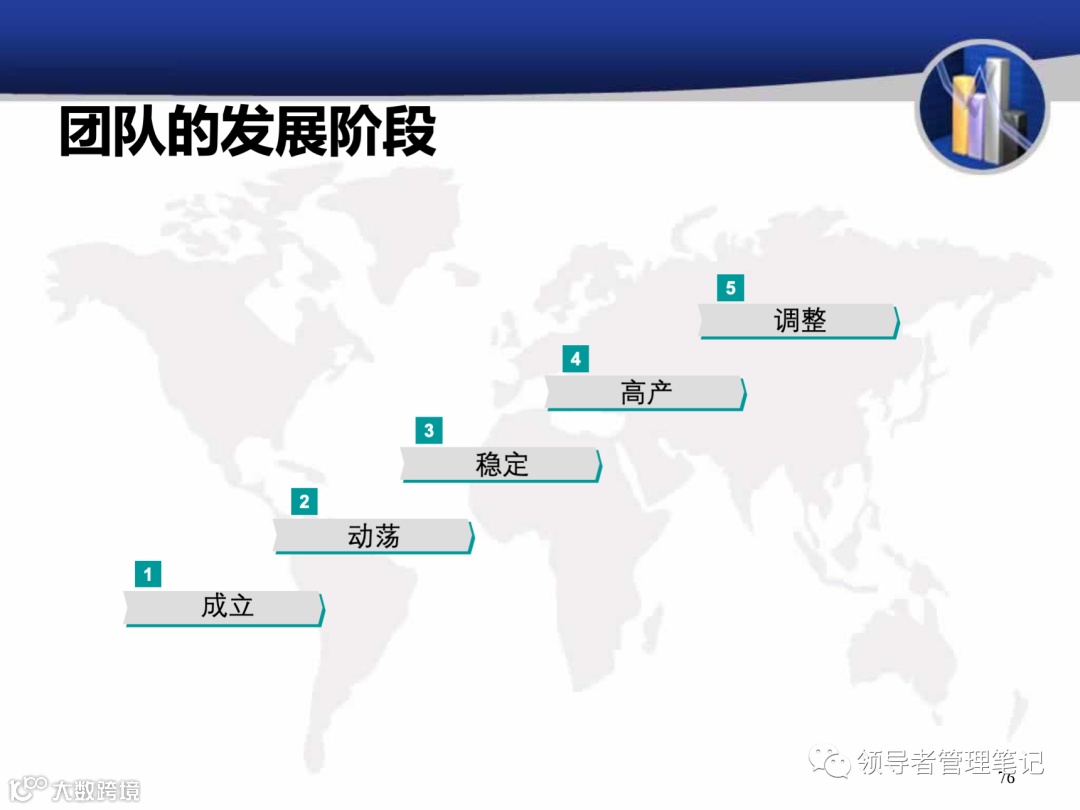 团队的发展阶段

5
调整

4
高产

3
稳定

2
动荡

1
成立

领导者管理笔记
76
大数跨境